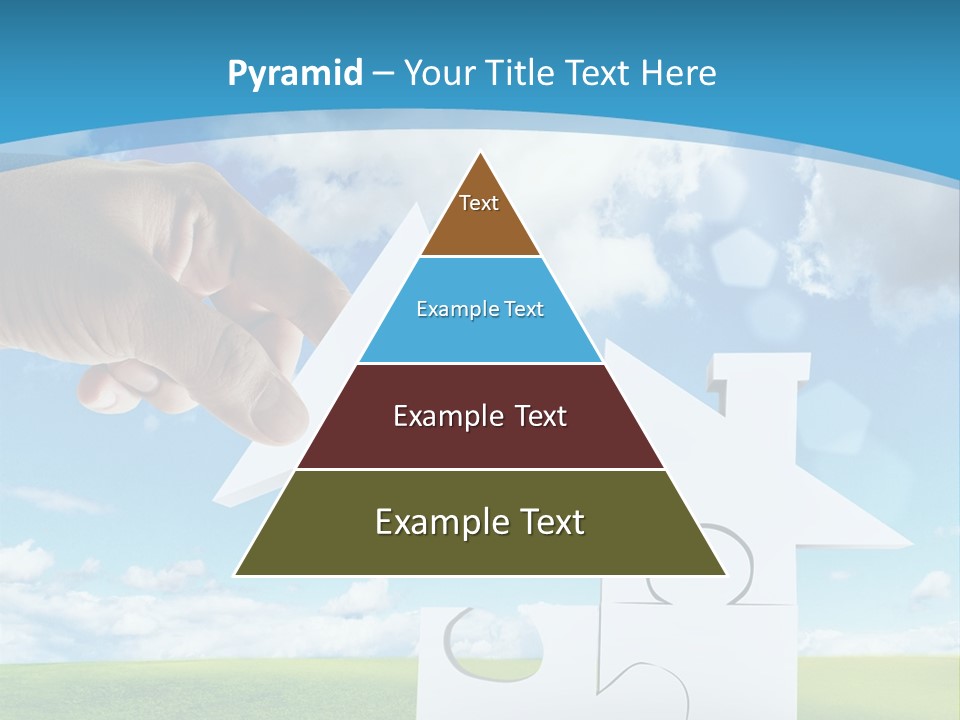 Pyramid – Your Title Text Here

Text

Example Text

Example Text

Example Text